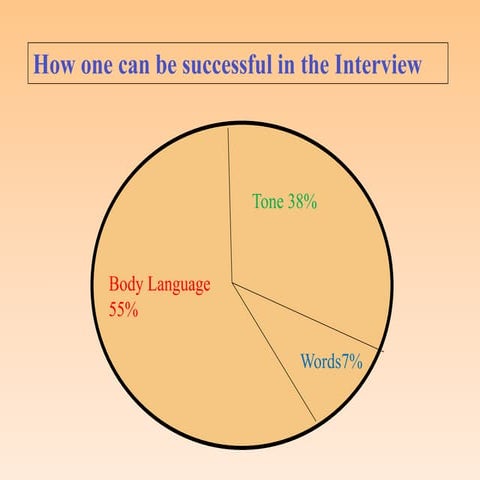 How one can be successful in the Interview

Tone 38%

Body Language 55%

Words7%